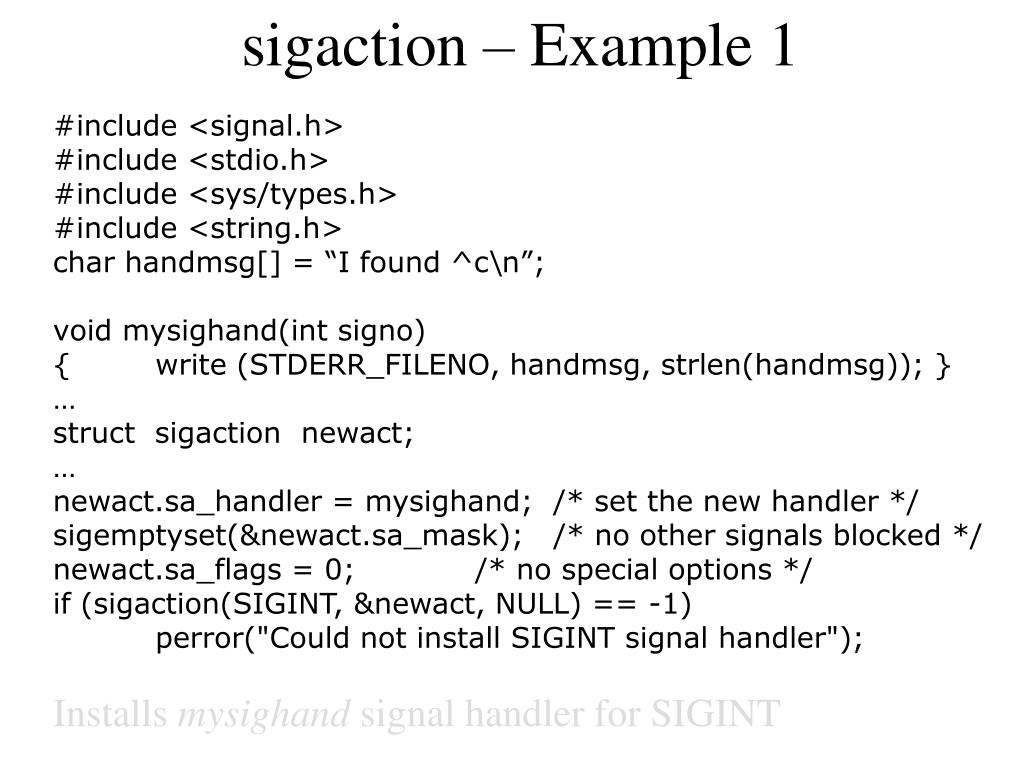 sigaction – Example 1

#include <signal.h>
#include <stdio.h>
#include <sys/types.h>
#include <string.h>
char handmsg[] = “I found ^c\n”;

void mysighand(int signo)
{ write (STDERR_FILENO, handmsg, strlen(handmsg)); }
…
struct sigaction newact;
…
newact.sa_handler = mysighand; /* set the new handler */
sigemptyset(&newact.sa_mask); /* no other signals blocked */
newact.sa_flags = 0; /* no special options */
if (sigaction(SIGINT, &newact, NULL) == -1)
perror("Could not install SIGINT signal handler");

Installs mysighand signal handler for SIGINT